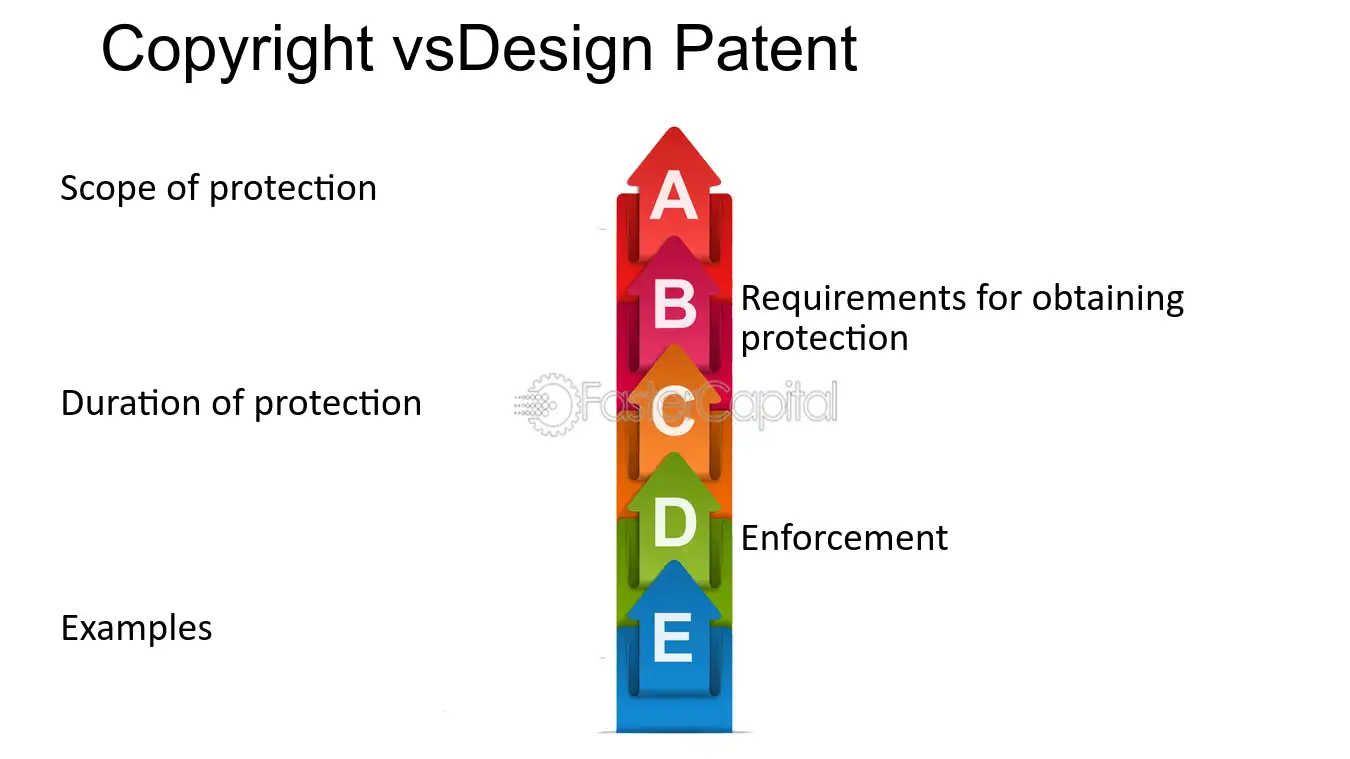 Copyright vsDesign Patent

Scope of protection

A

B

Requirements for obtaining protection

Duration of protection

C

D

Enforcement

Examples

E

FasterCapital